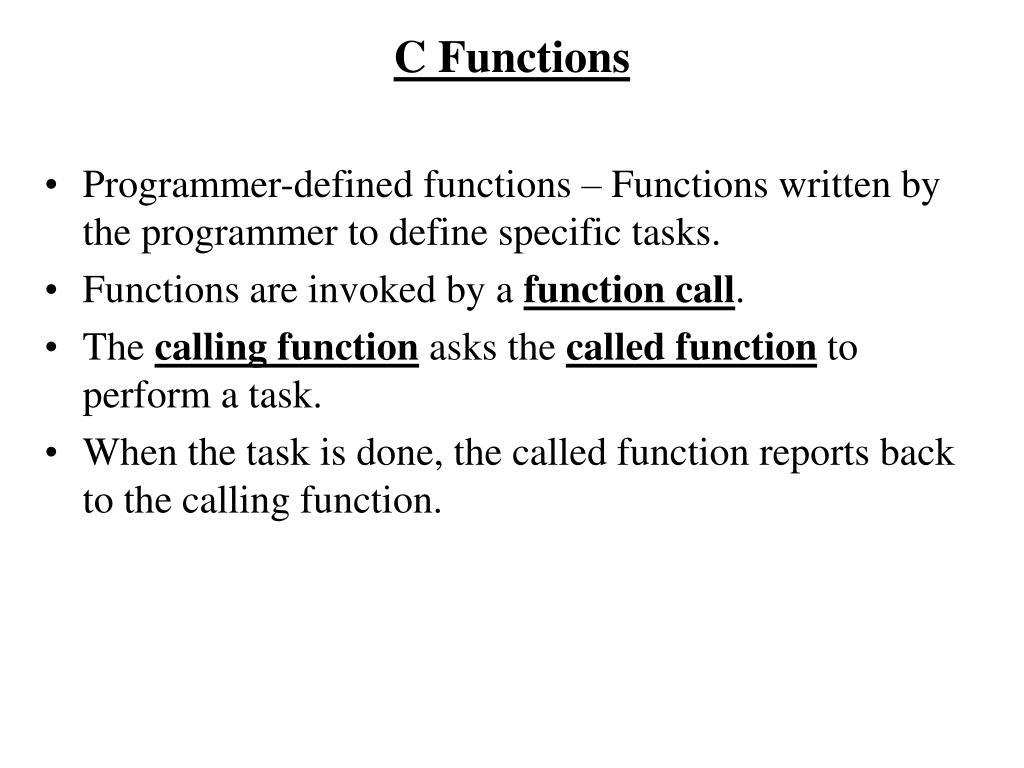 C Functions

• Programmer-defined functions – Functions written by the programmer to define specific tasks.
• Functions are invoked by a function call.
• The calling function asks the called function to perform a task.
• When the task is done, the called function reports back to the calling function.